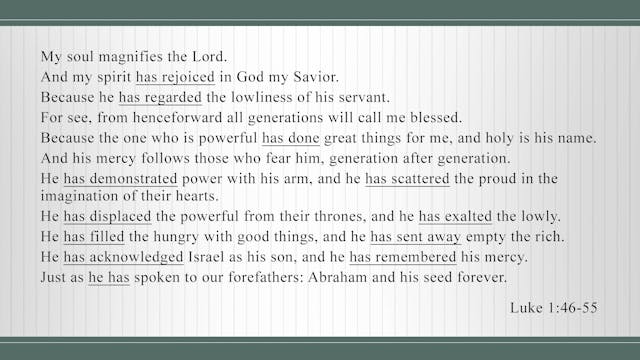 My soul magnifies the Lord.
And my spirit has rejoiced in God my Savior.
Because he has regarded the lowliness of his servant.
For see, from henceforward all generations will call me blessed.
Because the one who is powerful has done great things for me, and holy is his name.
And his mercy follows those who fear him, generation after generation.
He has demonstrated power with his arm, and he has scattered the proud in the imagination of their hearts.
He has displaced the powerful from their thrones, and he has exalted the lowly.
He has filled the hungry with good things, and he has sent away empty the rich.
He has acknowledged Israel as his son, and he has remembered his mercy.
Just as he has spoken to our forefathers: Abraham and his seed forever.

Luke 1:46-55